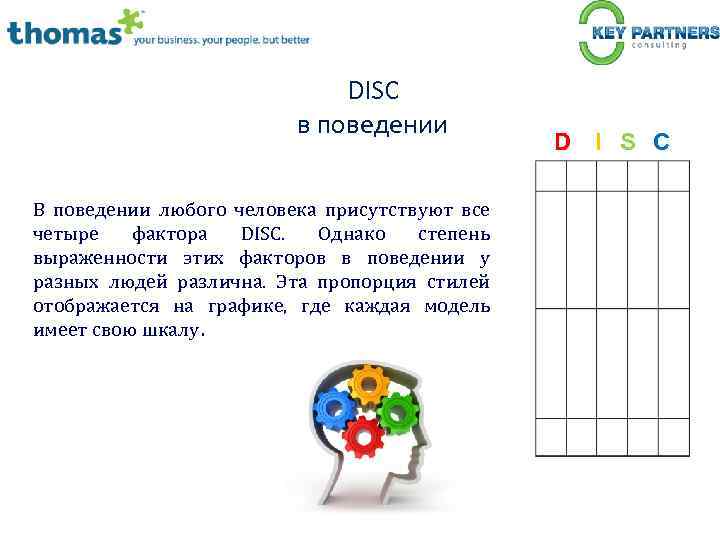 thomas
your business. your people. but better

KEY PARTNERS
consulting

DISC
в поведении

D I S C

В поведении любого человека присутствуют все четыре фактора DISC. Однако степень выраженности этих факторов в поведении у разных людей различна. Эта пропорция стилей отображается на графике, где каждая модель имеет свою шкалу.